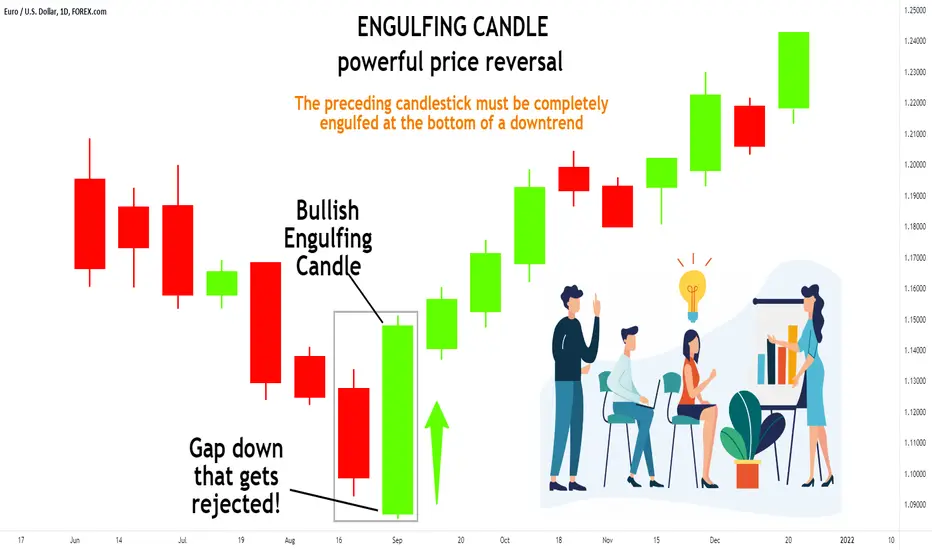 Euro / U.S. Dollar, 1D, FOREX.com

ENGULFING CANDLE
powerful price reversal

The preceding candlestick must be completely engulfed at the bottom of a downtrend

Bullish Engulfing Candle

Gap down that gets rejected!

1.25000
1.24000
1.23000
1.22000
1.21000
1.20000
1.19000
1.18000
1.17000
1.16000
1.15000
1.14000
1.13000
1.12000
1.11000
1.10000
1.09000

17 Jun 14 Jul 19 Aug 16 Sep 20 Oct 18 Nov 15 Dec 20 2022 10